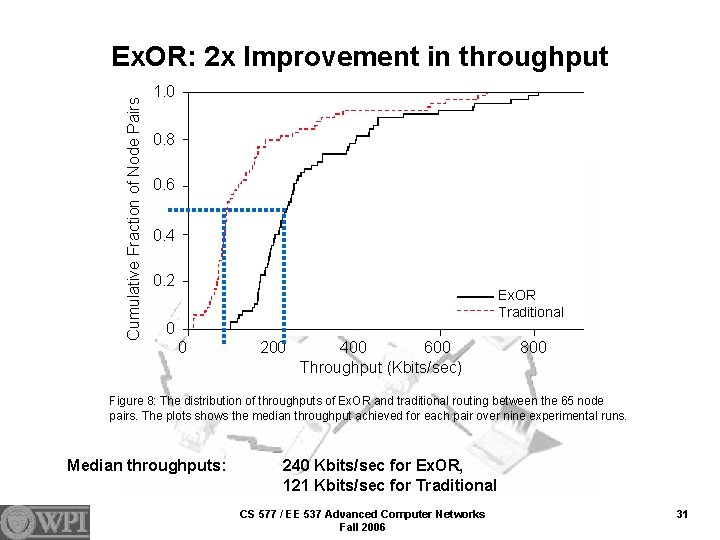 ExOR: 2x Improvement in throughput

Cumulative Fraction of Node Pairs

1.0
0.8
0.6
0.4
0.2
0

0
200
400
600
800

Throughput (Kbits/sec)

ExOR
Traditional

Figure 8: The distribution of throughputs of ExOR and traditional routing between the 65 node pairs. The plots shows the median throughput achieved for each pair over nine experimental runs.

Median throughputs: 240 Kbits/sec for ExOR, 121 Kbits/sec for Traditional

WPI

CS 577 / EE 537 Advanced Computer Networks
Fall 2006

31